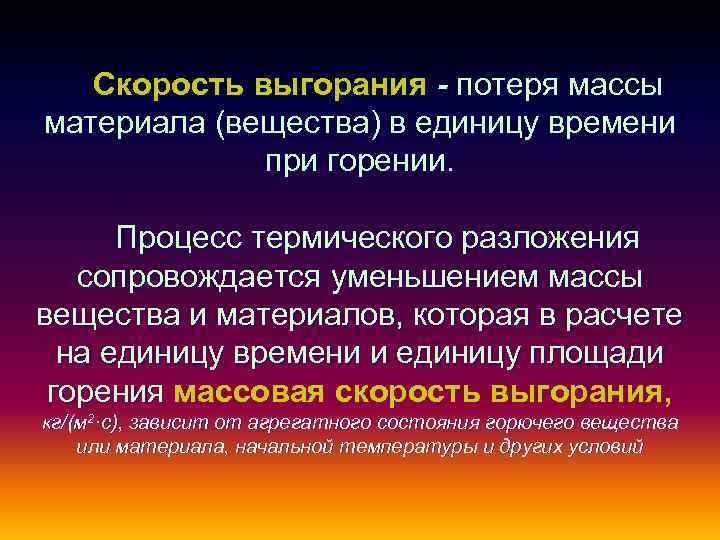 Скорость выгорания - потеря массы материала (вещества) в единицу времени при горении.

Процесс термического разложения сопровождается уменьшением массы вещества и материалов, которая в расчете на единицу времени и единицу площади горения массовая скорость выгорания, кг/(м$^2$·с), зависит от агрегатного состояния горючего вещества или материала, начальной температуры и других условий